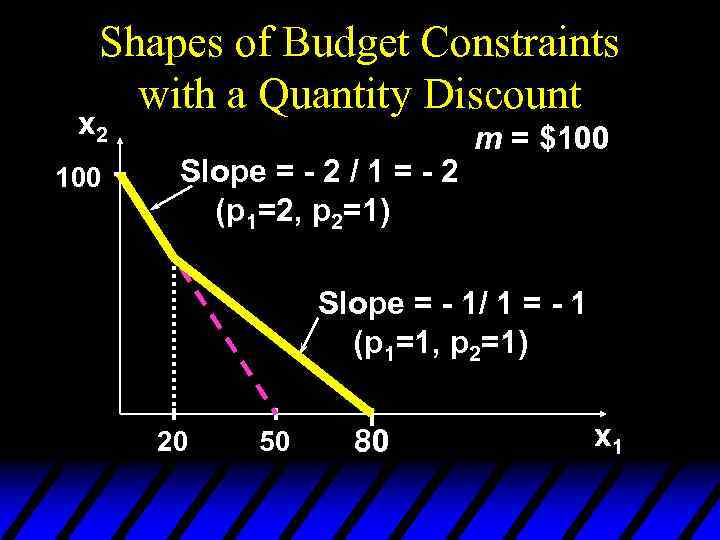 Shapes of Budget Constraints with a Quantity Discount

$x_2$

$m$ = \$100

100

Slope = - 2 / 1 = - 2
($p_1$=2, $p_2$=1)

Slope = - 1/ 1 = - 1
($p_1$=1, $p_2$=1)

20

50

80

$x_1$